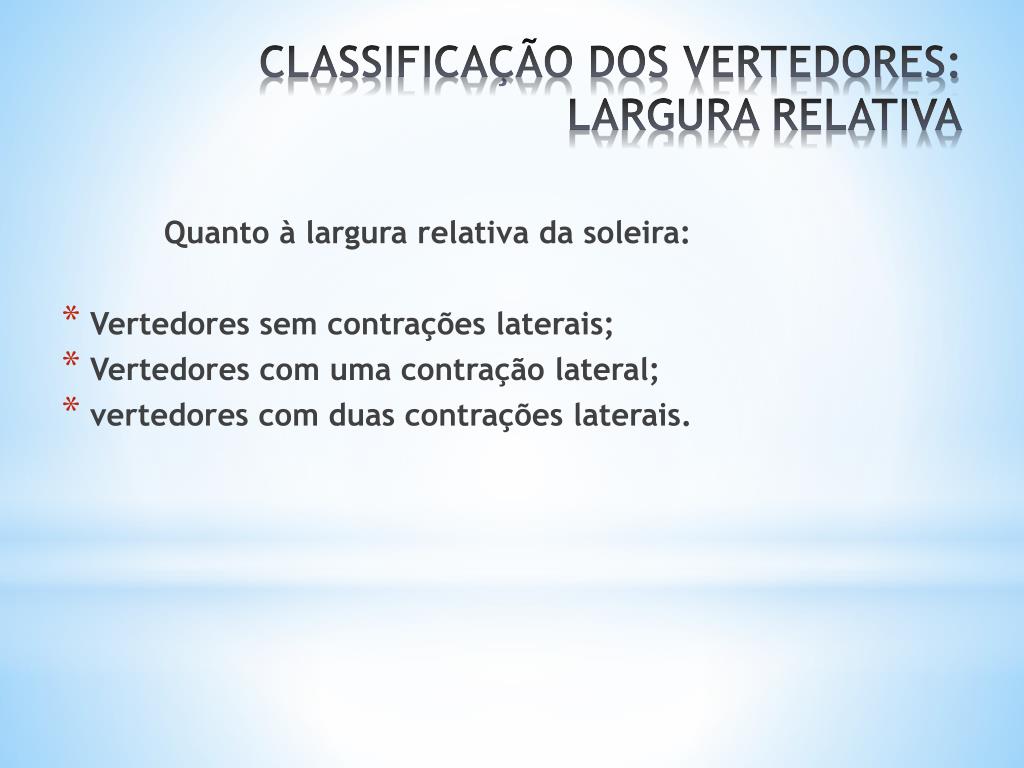 CLASSIFICAÇÃO DOS VERTEDORES: LARGURA RELATIVA

Quanto à largura relativa da soleira:

* Vertedores sem contrações laterais;
* Vertedores com uma contração lateral;
* vertedores com duas contrações laterais.